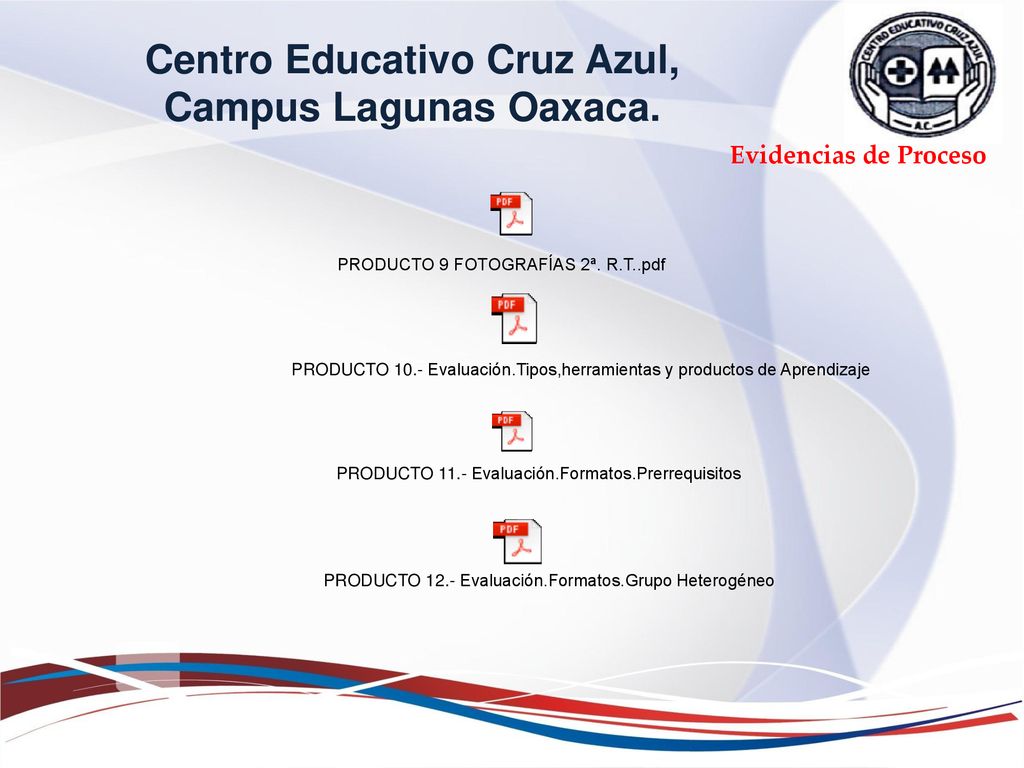 Centro Educativo Cruz Azul, Campus Lagunas Oaxaca.

CENTRO EDUCATIVO CRUZ AZUL
A.C.

Evidencias de Proceso

PDF

PRODUCTO 9 FOTOGRAFÍAS 2ª. R.T..pdf

PDF

PRODUCTO 10.- Evaluación.Tipos,herramientas y productos de Aprendizaje

PDF

PRODUCTO 11.- Evaluación.Formatos.Prerrequisitos

PDF

PRODUCTO 12.- Evaluación.Formatos.Grupo Heterogéneo